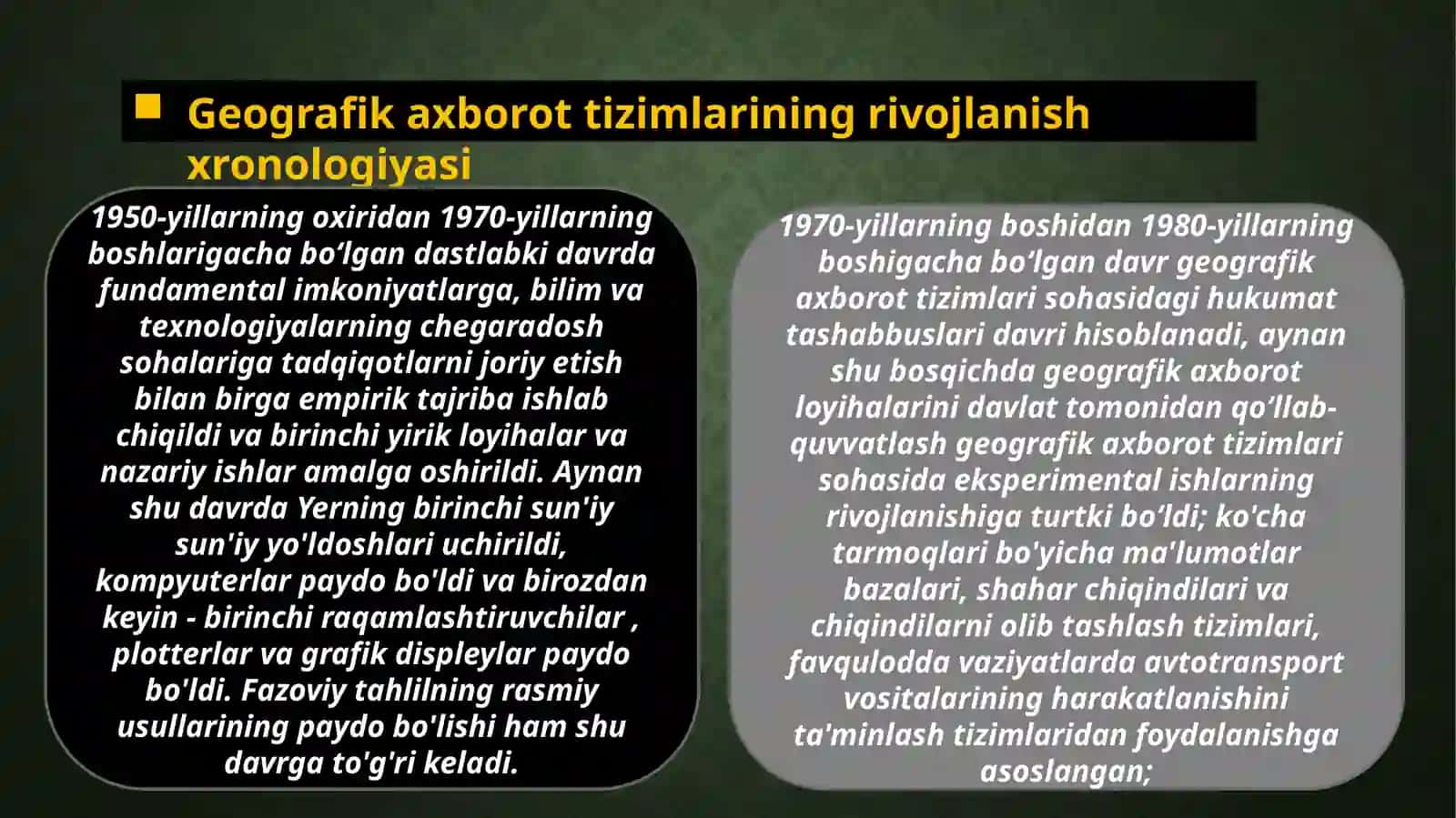 Geografik axborot tizimlarining rivojlanish xronologiyasi

1950-yillarning oxiridan 1970-yillarning boshlarigacha bo‘lgan dastlabki davrda fundamental imkoniyatlarga, bilim va texnologiyalarning chegaradosh sohalariga tadqiqotlarni joriy etish bilan birga empirik tajriba ishlab chiqildi va birinchi yirik loyihalar va nazariy ishlar amalga oshirildi. Aynan shu davrda Yerning birinchi sun'iy sun'iy yo'ldoshlari uchirildi, kompyuterlar paydo bo'ldi va birozdan keyin - birinchi raqamlashtiruvchilar , plotterlar va grafik displeylar paydo bo'ldi. Fazoviy tahlilning rasmiy usullarining paydo bo'lishi ham shu davrga to'g'ri keladi.

1970-yillarning boshidan 1980-yillarning boshigacha bo‘lgan davr geografik axborot tizimlari sohasidagi hukumat tashabbuslari davri hisoblanadi, aynan shu bosqichda geografik axborot loyihalarini davlat tomonidan qo‘llab-quvvatlash geografik axborot tizimlari sohasida eksperimental ishlarning rivojlanishiga turtki bo‘ldi; ko'cha tarmoqlari bo'yicha ma'lumotlar bazalari, shahar chiqindilari va chiqindilarni olib tashlash tizimlari, favqulodda vaziyatlarda avtotransport vositalarining harakatlanishini ta'minlash tizimlaridan foydalanishga asoslangan;